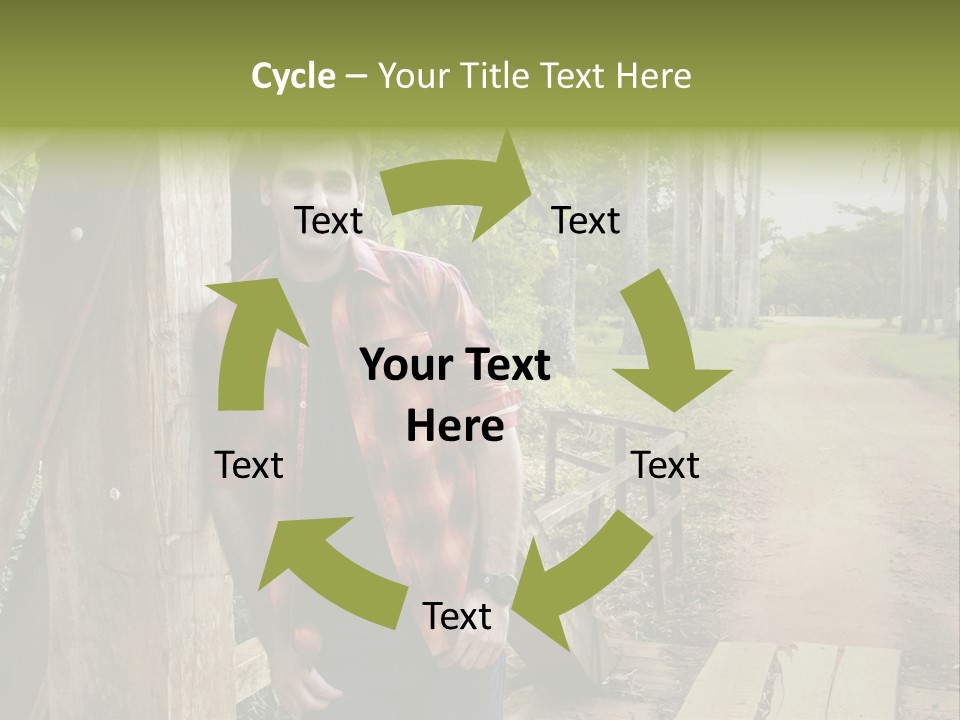 Cycle – Your Title Text Here

Text

Text

Your Text Here

Text

Text

Text